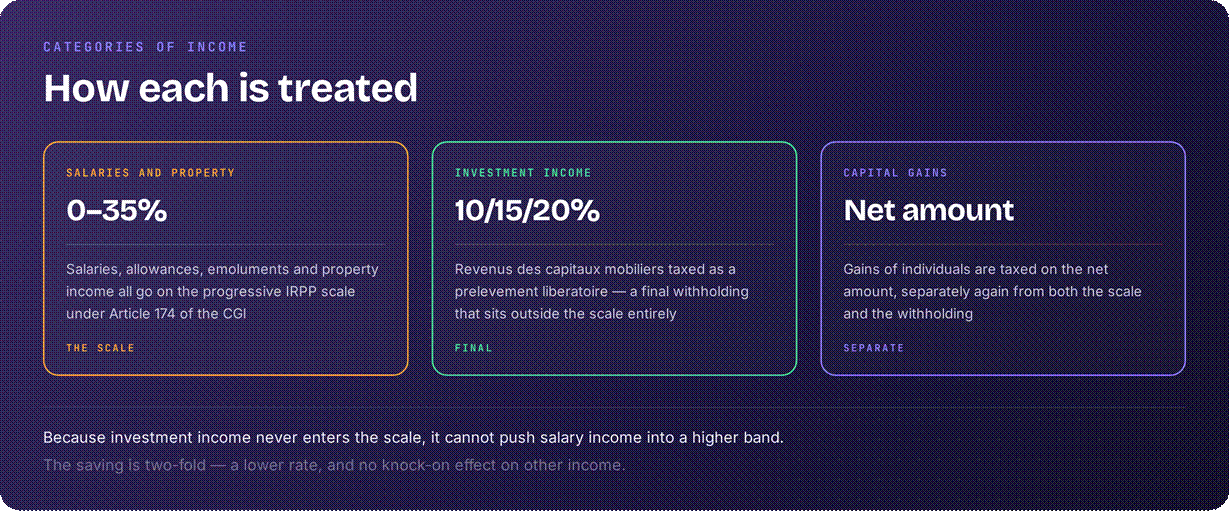 CATEGORIES OF INCOME

How each is treated

SALARIES AND PROPERTY

0–35%

Salaries, allowances, emoluments and property income all go on the progressive IRPP scale under Article 174 of the CGI

THE SCALE

INVESTMENT INCOME

10/15/20%

Revenus des capitaux mobiliers taxed as a prelevement liberatoire — a final withholding that sits outside the scale entirely

FINAL

CAPITAL GAINS

Net amount

Gains of individuals are taxed on the net amount, separately again from both the scale and the withholding

SEPARATE

Because investment income never enters the scale, it cannot push salary income into a higher band.

The saving is two-fold — a lower rate, and no knock-on effect on other income.